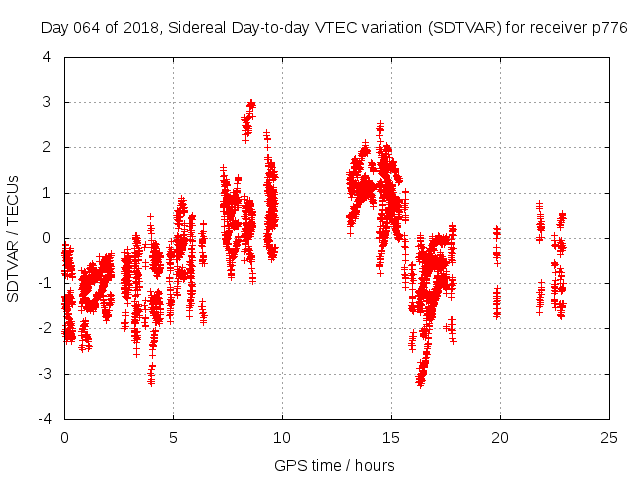 Day 064 of 2018, Sidereal Day-to-day VTEC variation (SDTVAR) for receiver p776

SDTVAR / TECUs

4
3
2
1
0
-1
-2
-3
-4

0
5
10
15
20
25

GPS time / hours